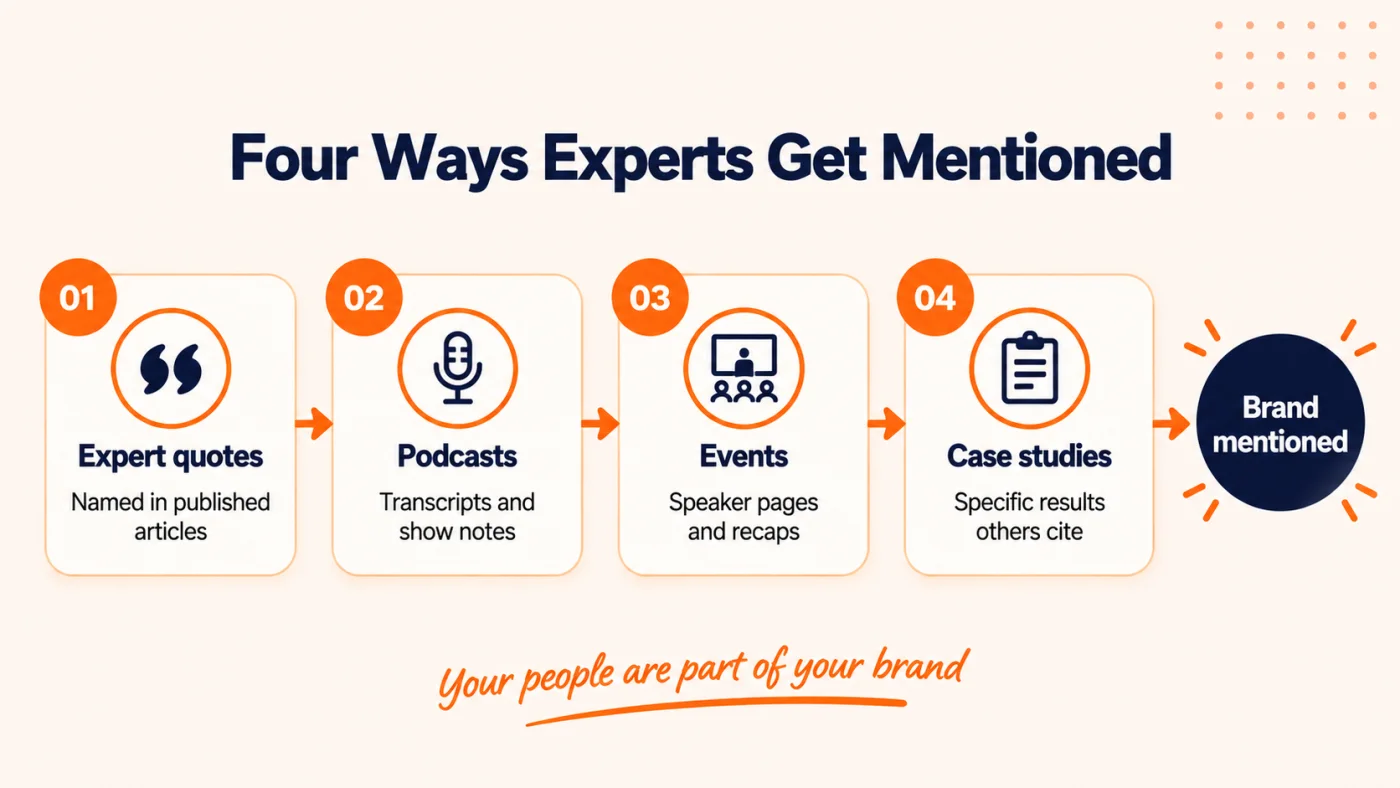 Four Ways Experts Get Mentioned

01
Expert quotes
Named in published articles

02
Podcasts
Transcripts and show notes

03
Events
Speaker pages and recaps

04
Case studies
Specific results others cite

Brand mentioned

Your people are part of your brand